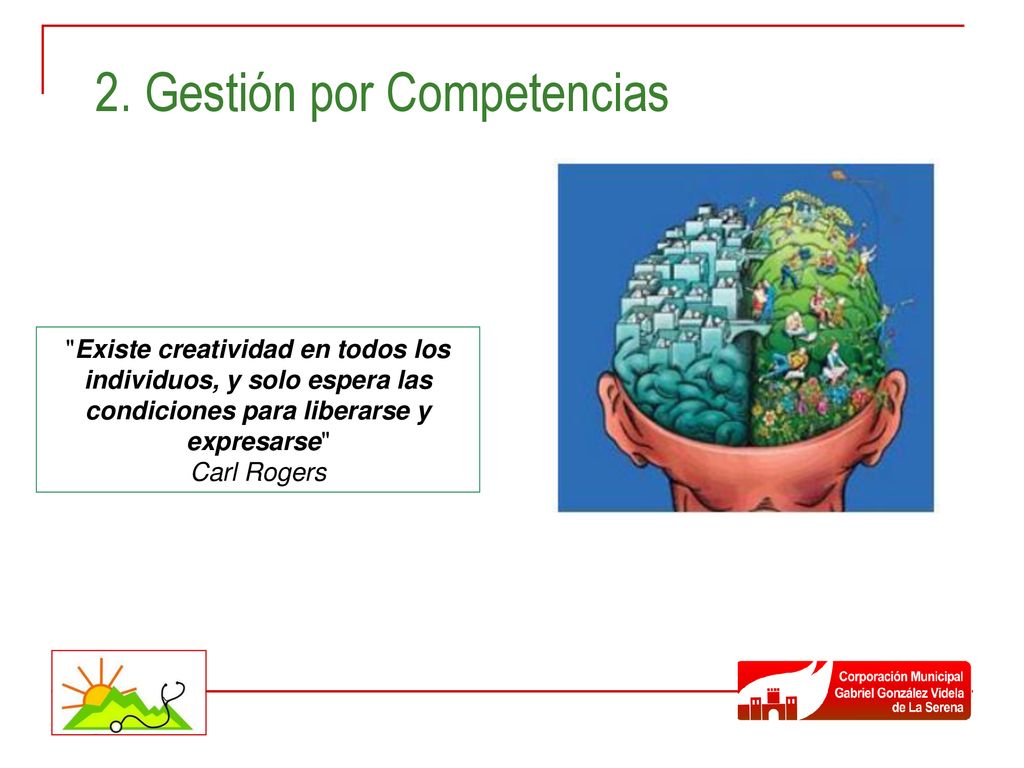 2. Gestión por Competencias

"Existe creatividad en todos los individuos, y solo espera las condiciones para liberarse y expresarse"
Carl Rogers

Corporación Municipal
Gabriel González Videla
de La Serena